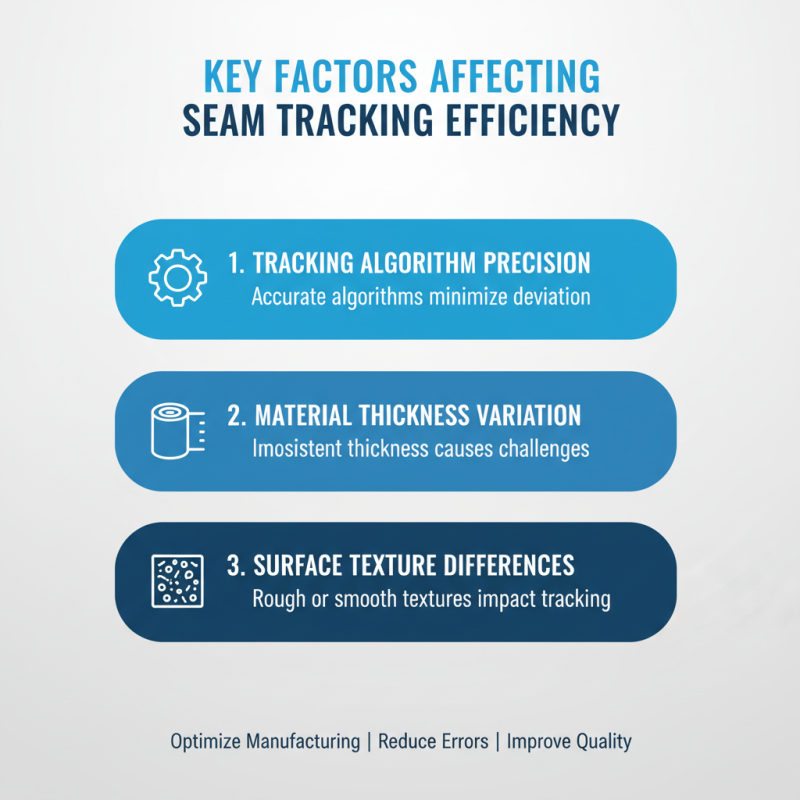 KEY FACTORS AFFECTING
SEAM TRACKING EFFICIENCY

1. TRACKING ALGORITHM PRECISION
Accurate algorithms minimize deviation

2. MATERIAL THICKNESS VARIATION
Imosistent thickness causes challenges

3. SURFACE TEXTURE DIFFERENCES
Rough or smooth textures impact tracking

Optimize Manufacturing | Reduce Errors | Improve Quality